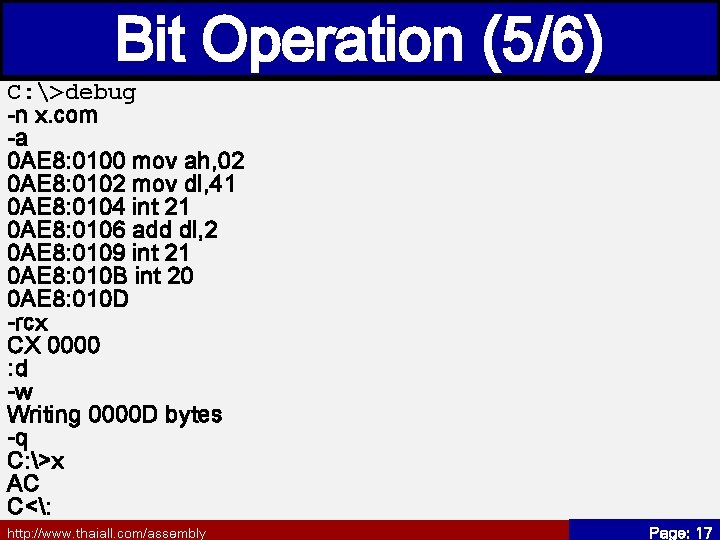 Bit Operation (5/6)

C:\>debug
-n x.com
-a
0AE8:0100 mov ah,02
0AE8:0102 mov dl,41
0AE8:0104 int 21
0AE8:0106 add dl,2
0AE8:0109 int 21
0AE8:010B int 20
0AE8:010D
-rcx
CX 0000
:d
-w
Writing 0000D bytes
-q
C:\>x
AC
C<\:

http://www.thaiall.com/assembly

Page: 17